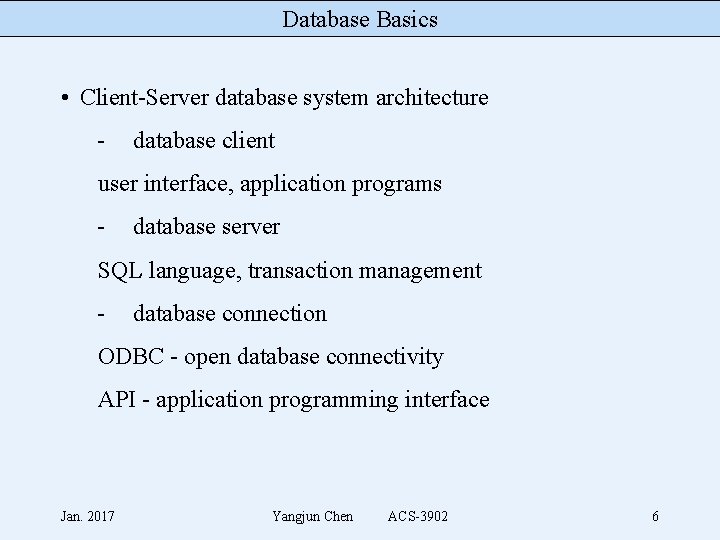 Database Basics

• Client-Server database system architecture

- database client

user interface, application programs

- database server

SQL language, transaction management

- database connection

ODBC - open database connectivity

API - application programming interface

Jan. 2017

Yangjun Chen ACS-3902

6